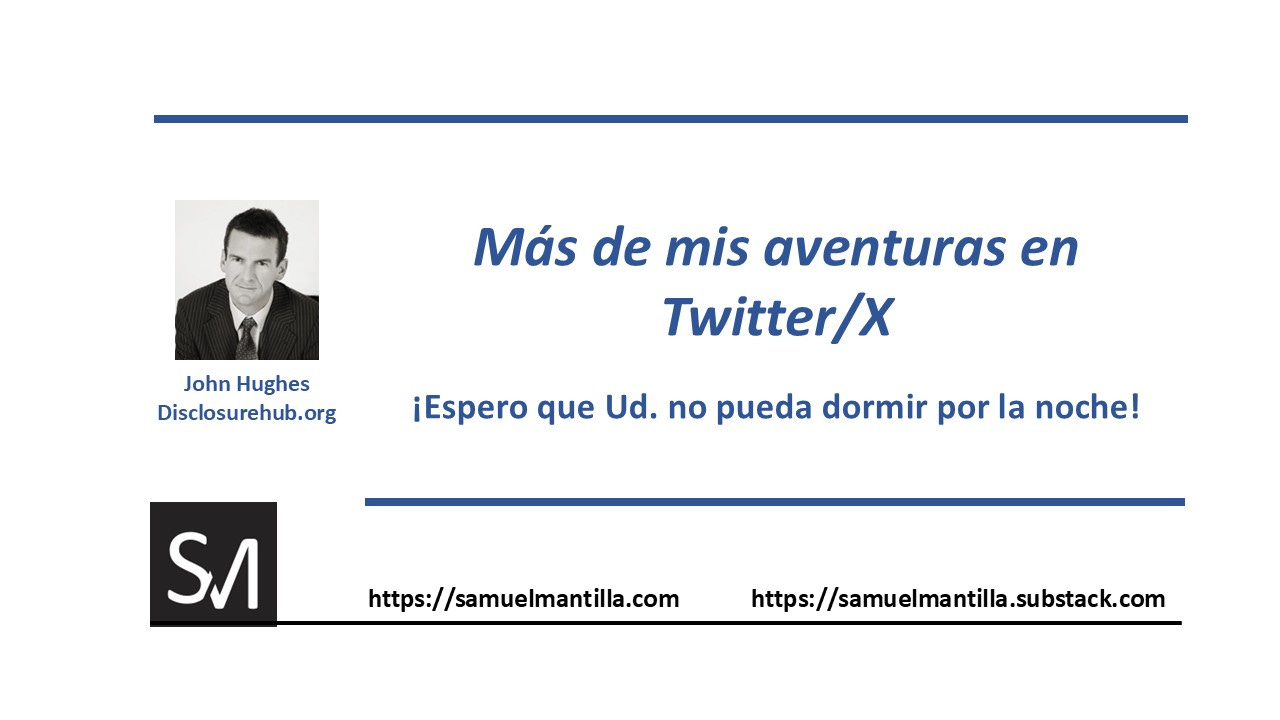 John Hughes
Disclosurehub.org

Más de mis aventuras en Twitter/X

¡Espero que Ud. no pueda dormir por la noche!

SM

https://samuelmantilla.com https://samuelmantilla.substack.com